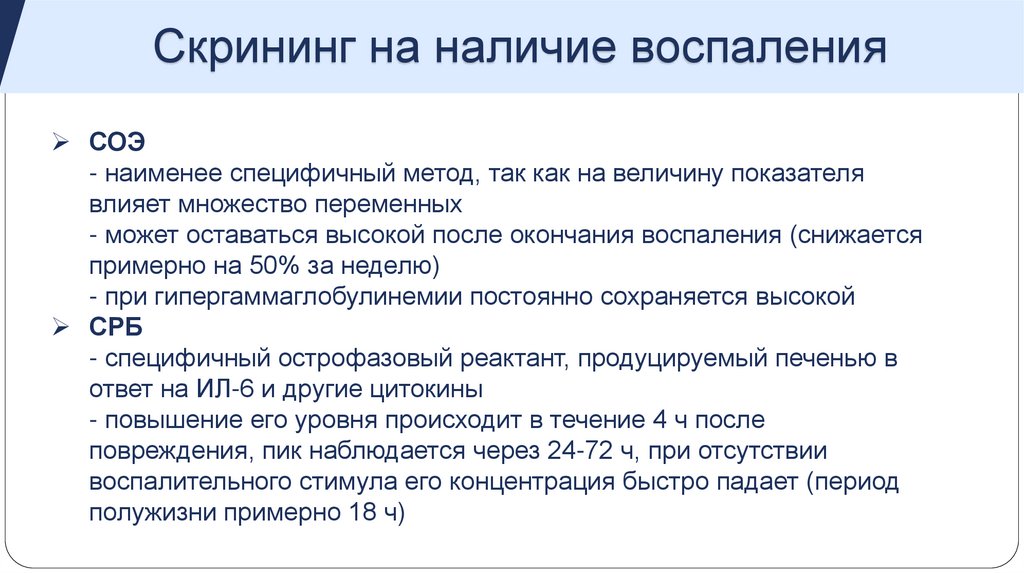 Скрининг на наличие воспаления

➢ СОЭ
- наименее специфичный метод, так как на величину показателя влияет множество переменных
- может оставаться высокой после окончания воспаления (снижается примерно на 50% за неделю)
- при гипергаммаглобулинемии постоянно сохраняется высокой

➢ СРБ
- специфичный острофазовый реактант, продуцируемый печенью в ответ на ИЛ-6 и другие цитокины
- повышение его уровня происходит в течение 4 ч после повреждения, пик наблюдается через 24-72 ч, при отсутствии воспалительного стимула его концентрация быстро падает (период полужизни примерно 18 ч)